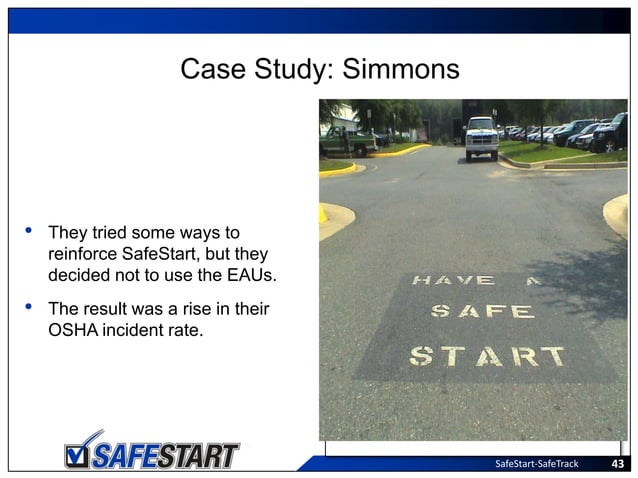 Case Study: Simmons

• They tried some ways to reinforce SafeStart, but they decided not to use the EAUs.

• The result was a rise in their OSHA incident rate.

HAVE A SAFE START

SAFESTART

SafeStart-SafeTrack 43